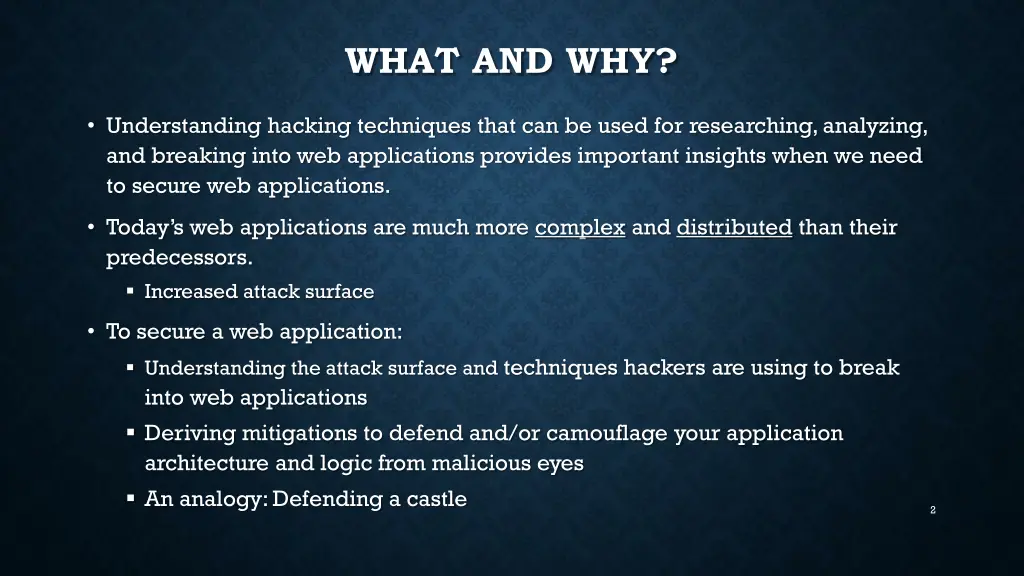 WHAT AND WHY?

• Understanding hacking techniques that can be used for researching, analyzing, and breaking into web applications provides important insights when we need to secure web applications.

• Today's web applications are much more complex and distributed than their predecessors.

▪ Increased attack surface

• To secure a web application:

▪ Understanding the attack surface and techniques hackers are using to break into web applications

▪ Deriving mitigations to defend and/or camouflage your application architecture and logic from malicious eyes

▪ An analogy: Defending a castle

2